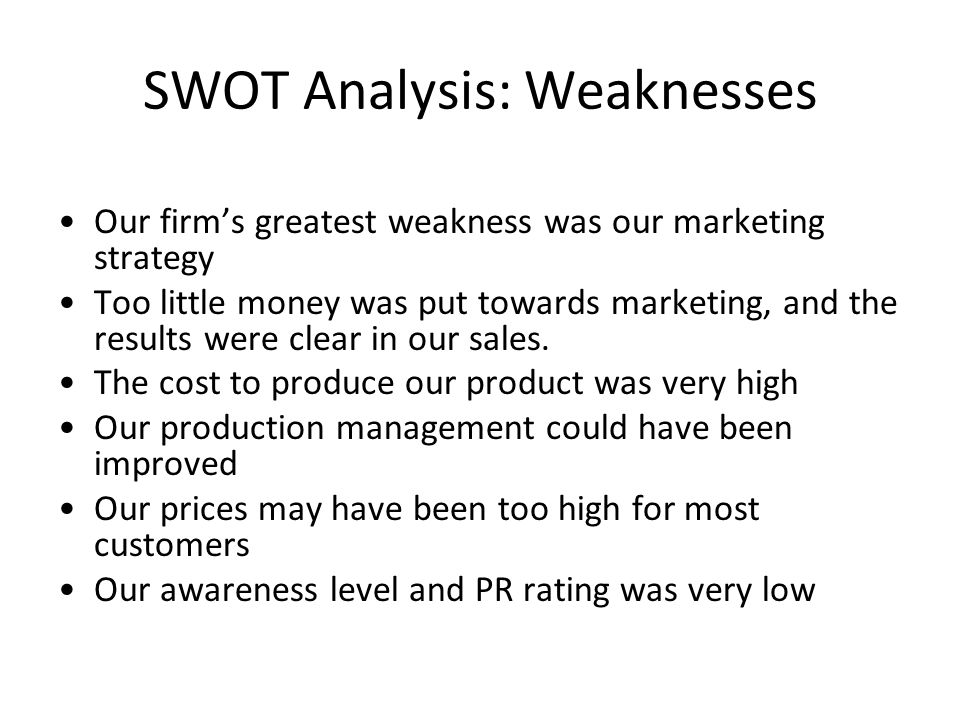 SWOT Analysis: Weaknesses

• Our firm’s greatest weakness was our marketing strategy
• Too little money was put towards marketing, and the results were clear in our sales.
• The cost to produce our product was very high
• Our production management could have been improved
• Our prices may have been too high for most customers
• Our awareness level and PR rating was very low